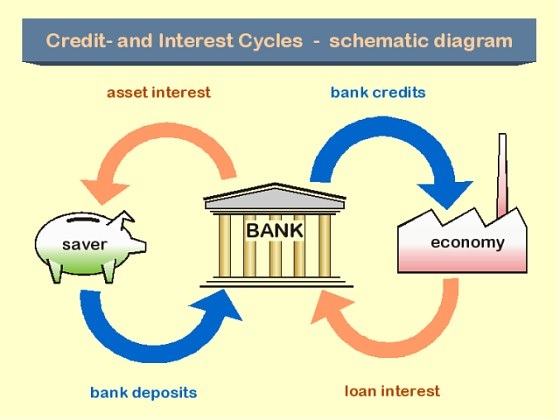 Credit- and Interest Cycles - schematic diagram

asset interest

bank credits

saver

BANK

economy

bank deposits

loan interest